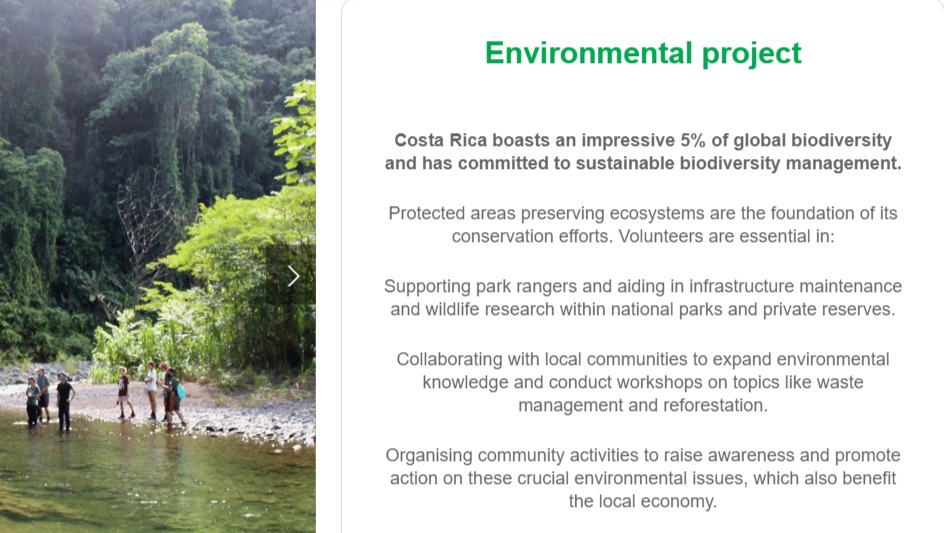 Environmental project

Costa Rica boasts an impressive 5% of global biodiversity and has committed to sustainable biodiversity management.

Protected areas preserving ecosystems are the foundation of its conservation efforts. Volunteers are essential in:

Supporting park rangers and aiding in infrastructure maintenance and wildlife research within national parks and private reserves.

Collaborating with local communities to expand environmental knowledge and conduct workshops on topics like waste management and reforestation.

Organising community activities to raise awareness and promote action on these crucial environmental issues, which also benefit the local economy.